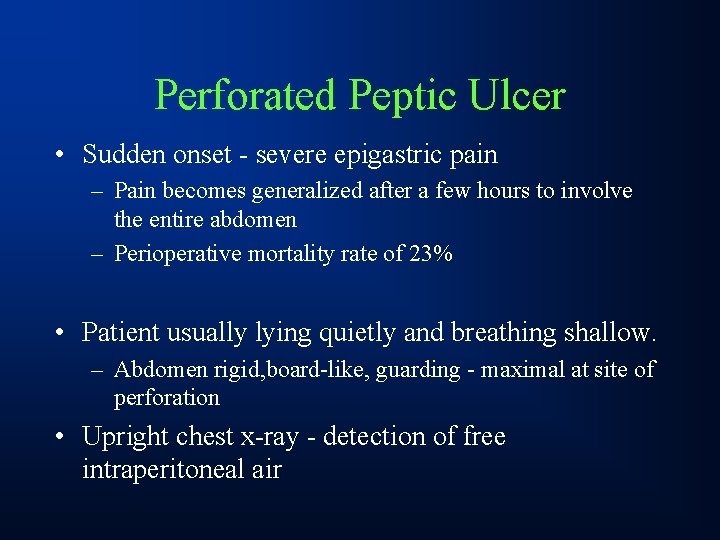 Perforated Peptic Ulcer

• Sudden onset - severe epigastric pain
  – Pain becomes generalized after a few hours to involve the entire abdomen
  – Perioperative mortality rate of 23%

• Patient usually lying quietly and breathing shallow.
  – Abdomen rigid,board-like, guarding - maximal at site of perforation

• Upright chest x-ray - detection of free intraperitoneal air